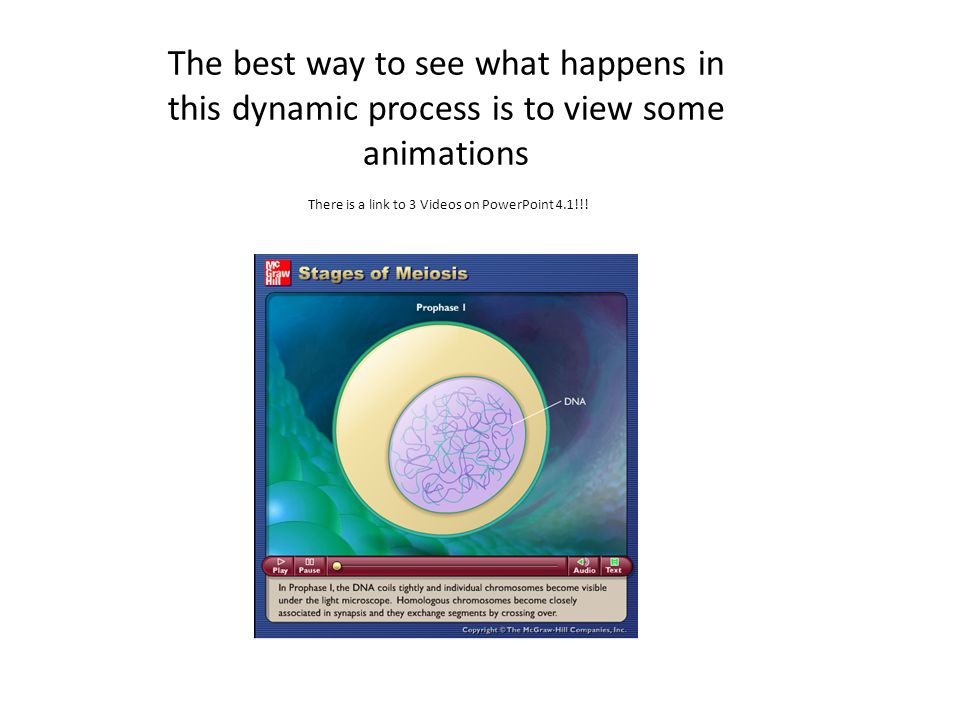 The best way to see what happens in this dynamic process is to view some animations

There is a link to 3 Videos on PowerPoint 4.1!!!

Mc Graw Hill

Stages of Meiosis

Prophase I

DNA

Play Pause Audio Text

In Prophase I, the DNA coils tightly and individual chromosomes become visible under the light microscope. Homologous chromosomes become closely associated in synapsis and they exchange segments by crossing over.

Copyright © The McGraw-Hill Companies, Inc.